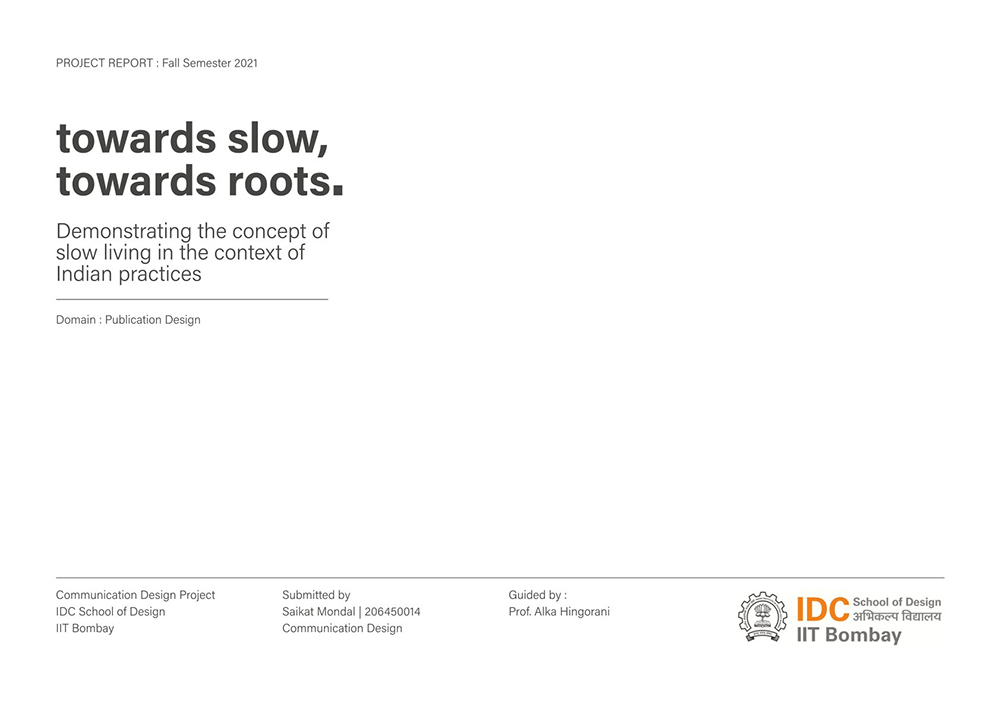 PROJECT REPORT : Fall Semester 2021

towards slow, towards roots.

Demonstrating the concept of slow living in the context of Indian practices

Domain : Publication Design

Communication Design Project
IDC School of Design
IIT Bombay

Submitted by
Saikat Mondal | 206450014
Communication Design

Guided by :
Prof. Alka Hingorani

IDC School of Design
अभिकल्प विद्यालय
IIT Bombay